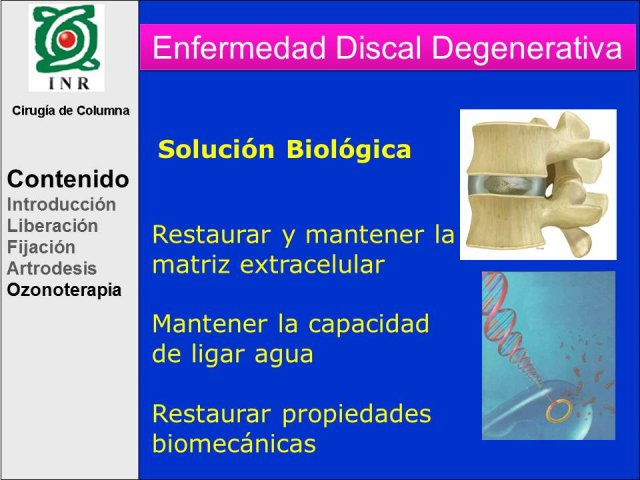 INR

Cirugía de Columna

Contenido
Introducción
Liberación
Fijación
Artrodesis
Ozonoterapia

Enfermedad Discal Degenerativa

Solución Biológica

Restaurar y mantener la matriz extracelular

Mantener la capacidad de ligar agua

Restaurar propiedades biomecánicas